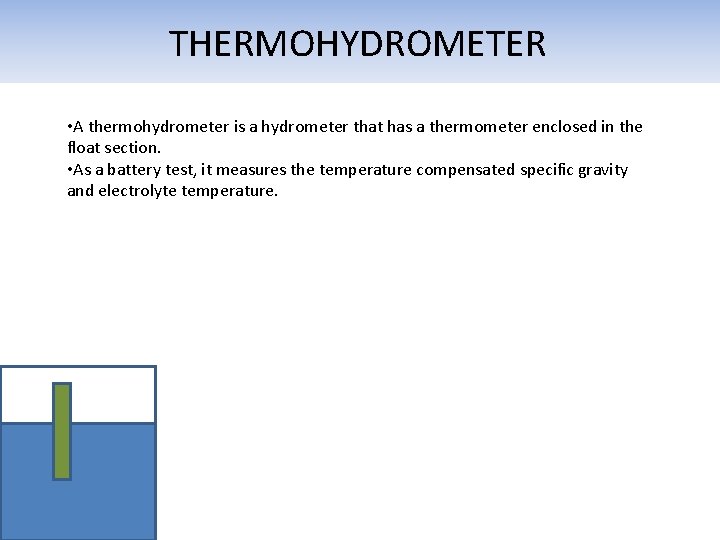 THERMOHYDROMETER

•A thermohydrometer is a hydrometer that has a thermometer enclosed in the float section.
•As a battery test, it measures the temperature compensated specific gravity and electrolyte temperature.